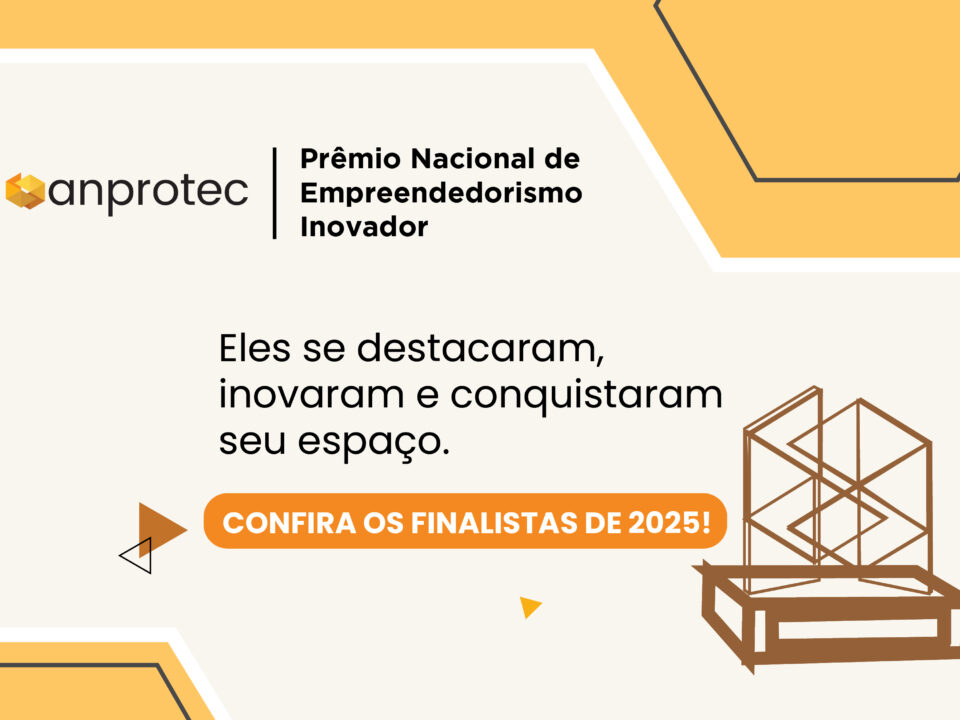 anprotec

Prêmio Nacional de Empreendedorismo Inovador

Eles se destacaram, inovaram e conquistaram seu espaço.

CONFIRA OS FINALISTAS DE 2025!